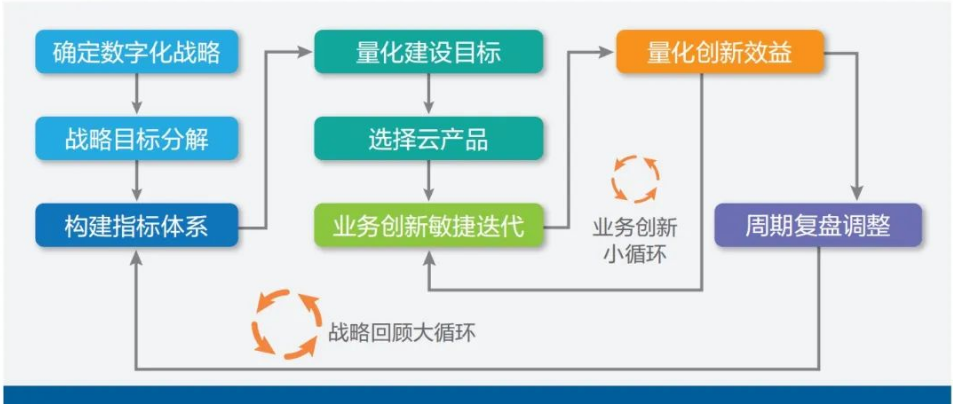 确定数字化战略

战略目标分解

构建指标体系

量化建设目标

选择云产品

业务创新敏捷迭代

量化创新效益

业务创新小循环

周期复盘调整

战略回顾大循环